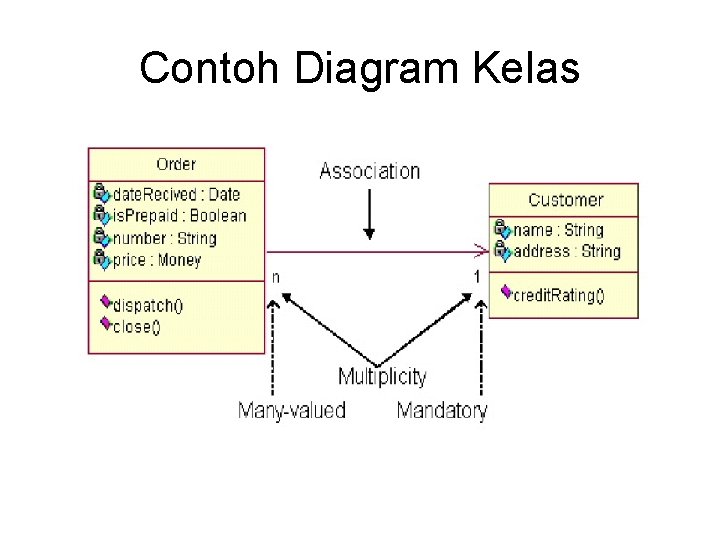 Contoh Diagram Kelas

Order
dateRecived : Date
isPrepaid : Boolean
number : String
price : Money
dispatch()
close()

Association

Customer
name : String
address : String
creditRating()

n

1

Multiplicity

Many-valued

Mandatory